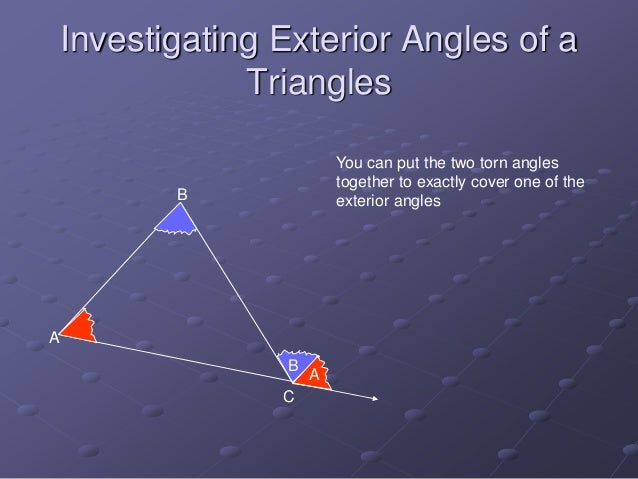 Investigating Exterior Angles of a Triangles

You can put the two torn angles together to exactly cover one of the exterior angles

B

A

B

A

C